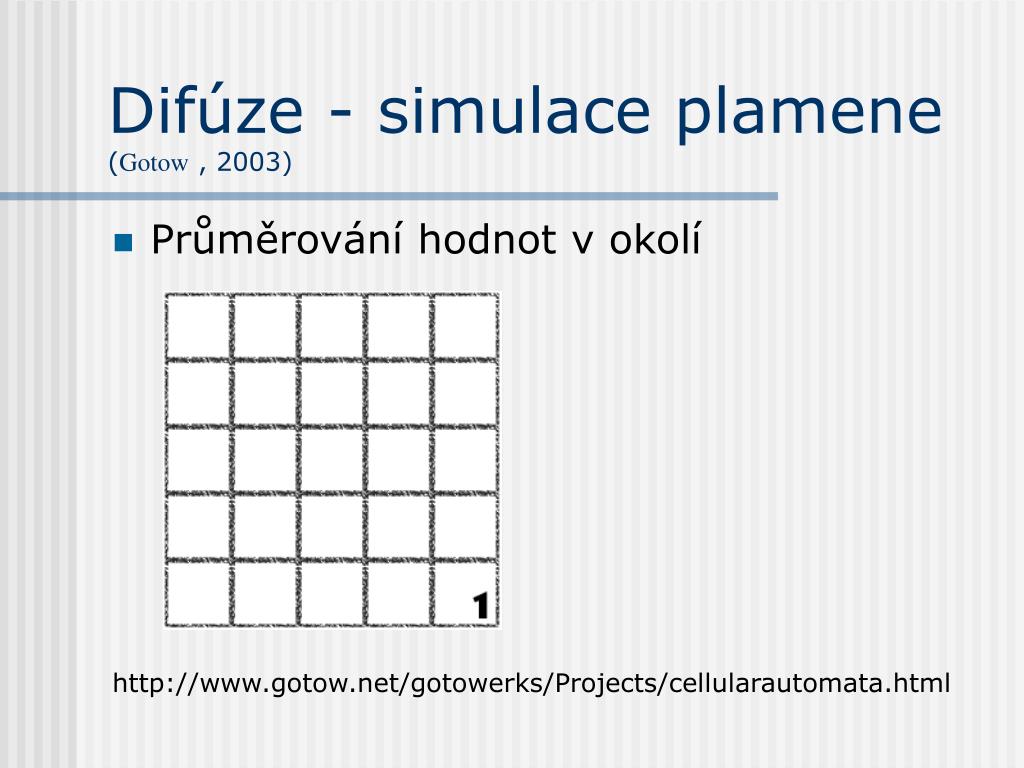 Difúze - simulace plamene
(Gotow , 2003)

Průměrování hodnot v okolí

1

http://www.gotow.net/gotowerks/Projects/cellularautomata.html